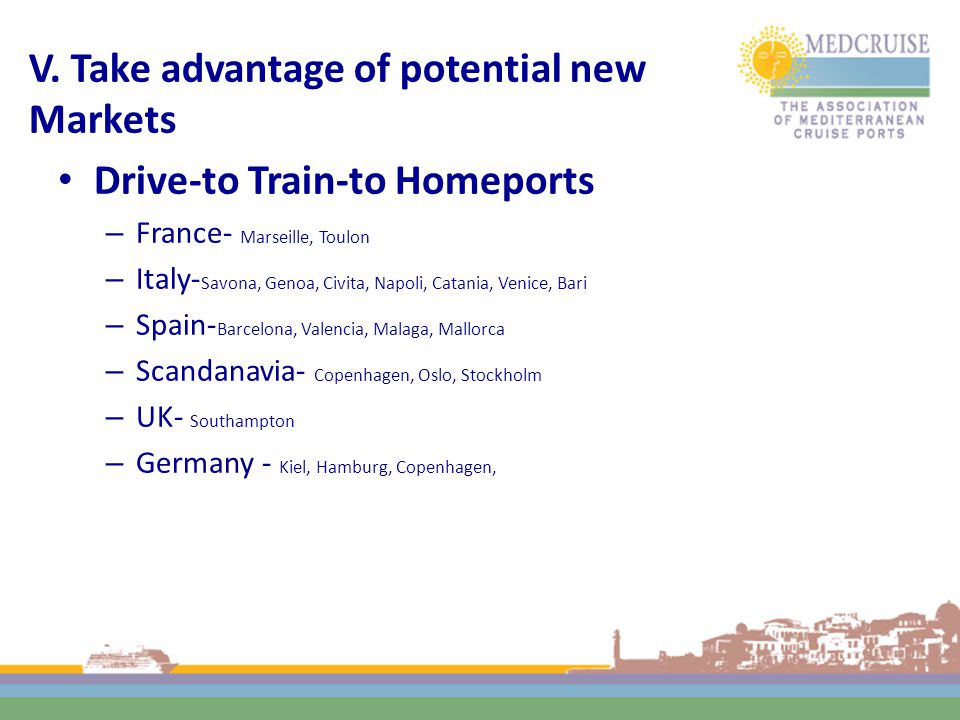 V. Take advantage of potential new Markets

MEDCRUISE
THE ASSOCIATION OF MEDITERRANEAN CRUISE PORTS

• Drive-to Train-to Homeports
– France- Marseille, Toulon
– Italy-Savona, Genoa, Civita, Napoli, Catania, Venice, Bari
– Spain-Barcelona, Valencia, Malaga, Mallorca
– Scandanavia- Copenhagen, Oslo, Stockholm
– UK- Southampton
– Germany - Kiel, Hamburg, Copenhagen,